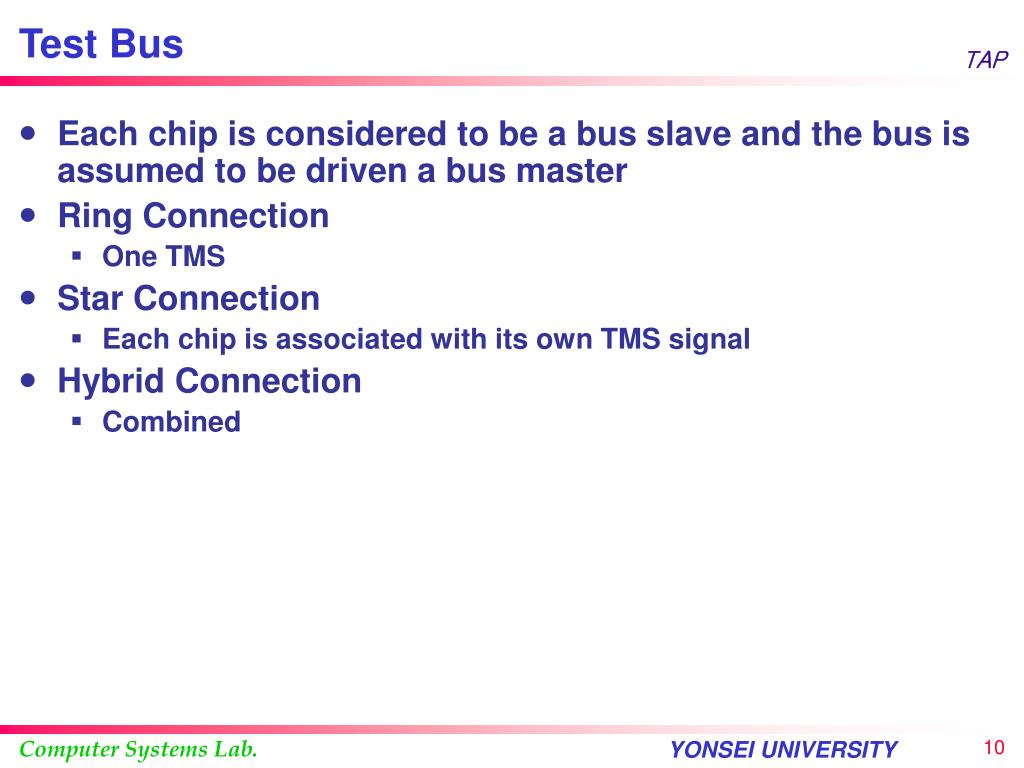 Test Bus

TAP

- Each chip is considered to be a bus slave and the bus is assumed to be driven a bus master
- Ring Connection
  - One TMS
- Star Connection
  - Each chip is associated with its own TMS signal
- Hybrid Connection
  - Combined

Computer Systems Lab.

YONSEI UNIVERSITY

10